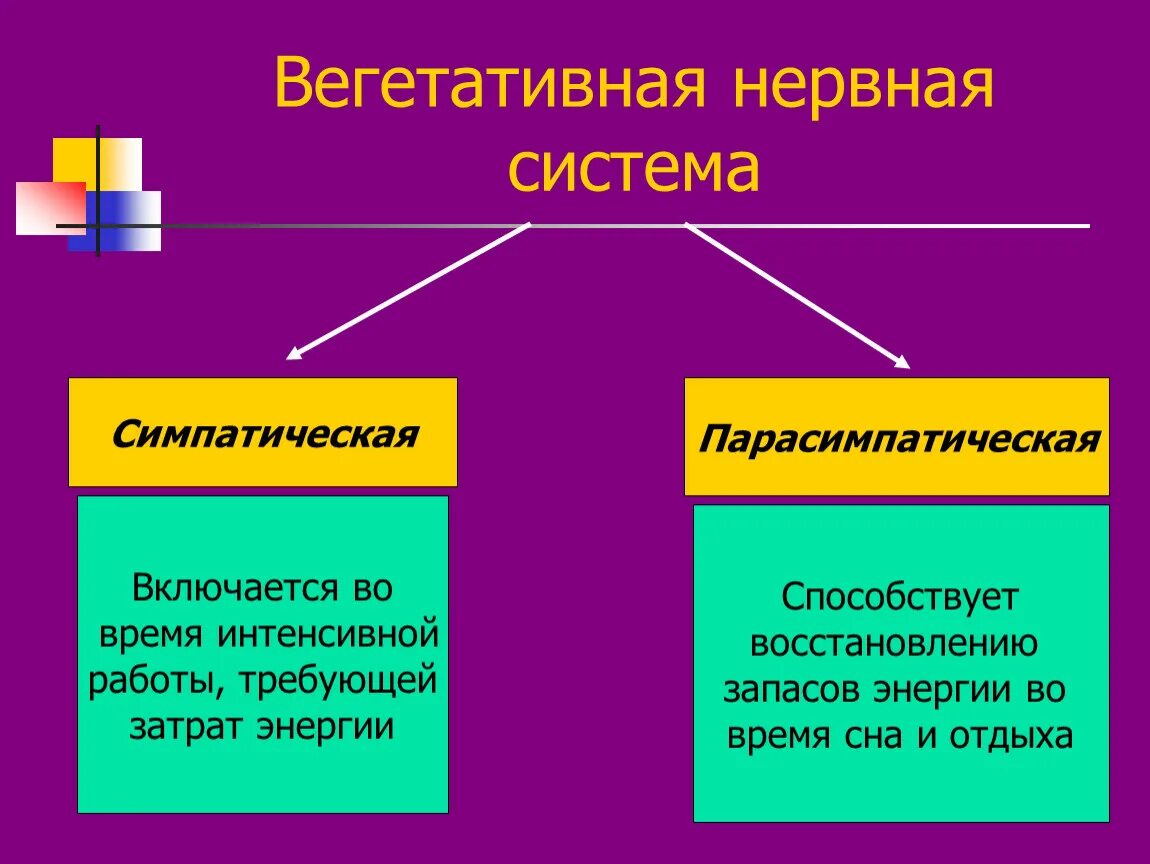 Вегетативная нервная система

Симпатическая

Включается во время интенсивной работы, требующей затрат энергии

Парасимпатическая

Способствует восстановлению запасов энергии во время сна и отдыха